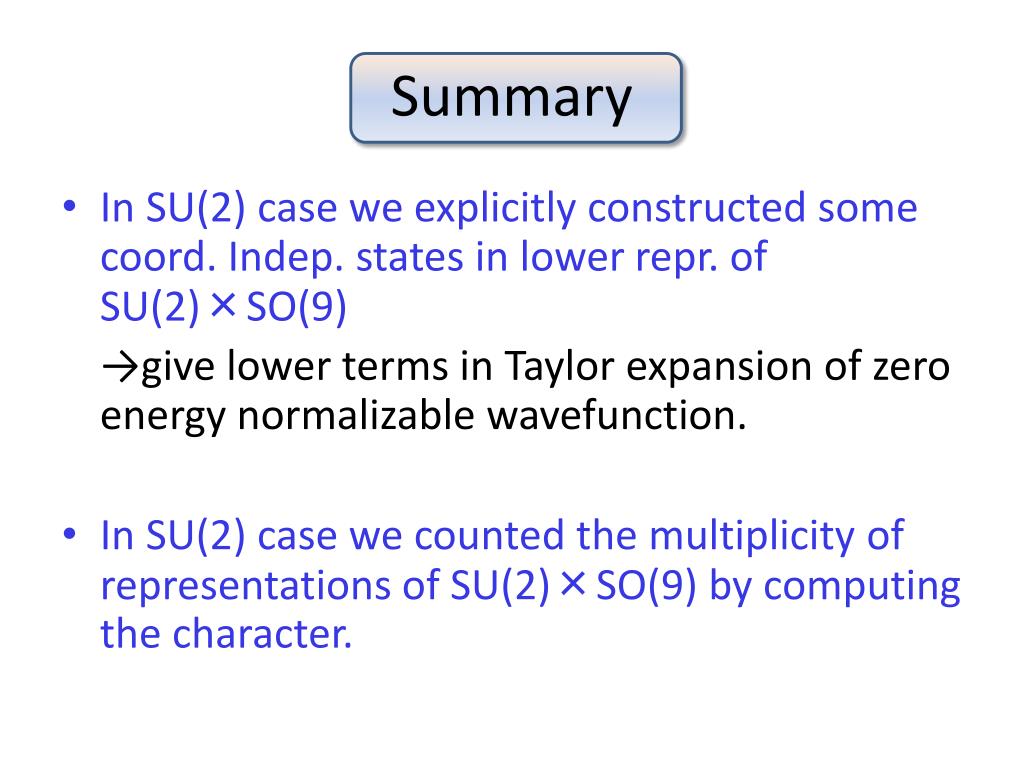 Summary

• In SU(2) case we explicitly constructed some coord. Indep. states in lower repr. of SU(2)×SO(9)

→give lower terms in Taylor expansion of zero energy normalizable wavefunction.

• In SU(2) case we counted the multiplicity of representations of SU(2)×SO(9) by computing the character.